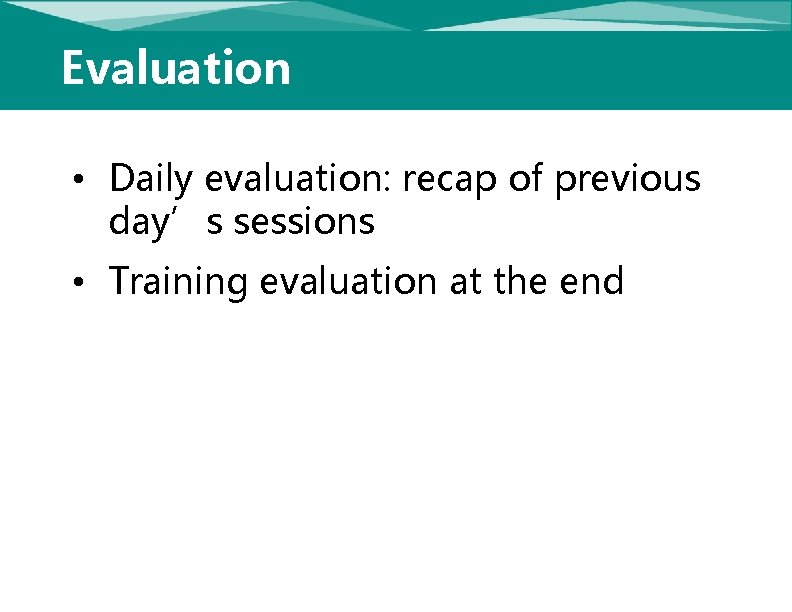 Evaluation

• Daily evaluation: recap of previous day’ s sessions

• Training evaluation at the end